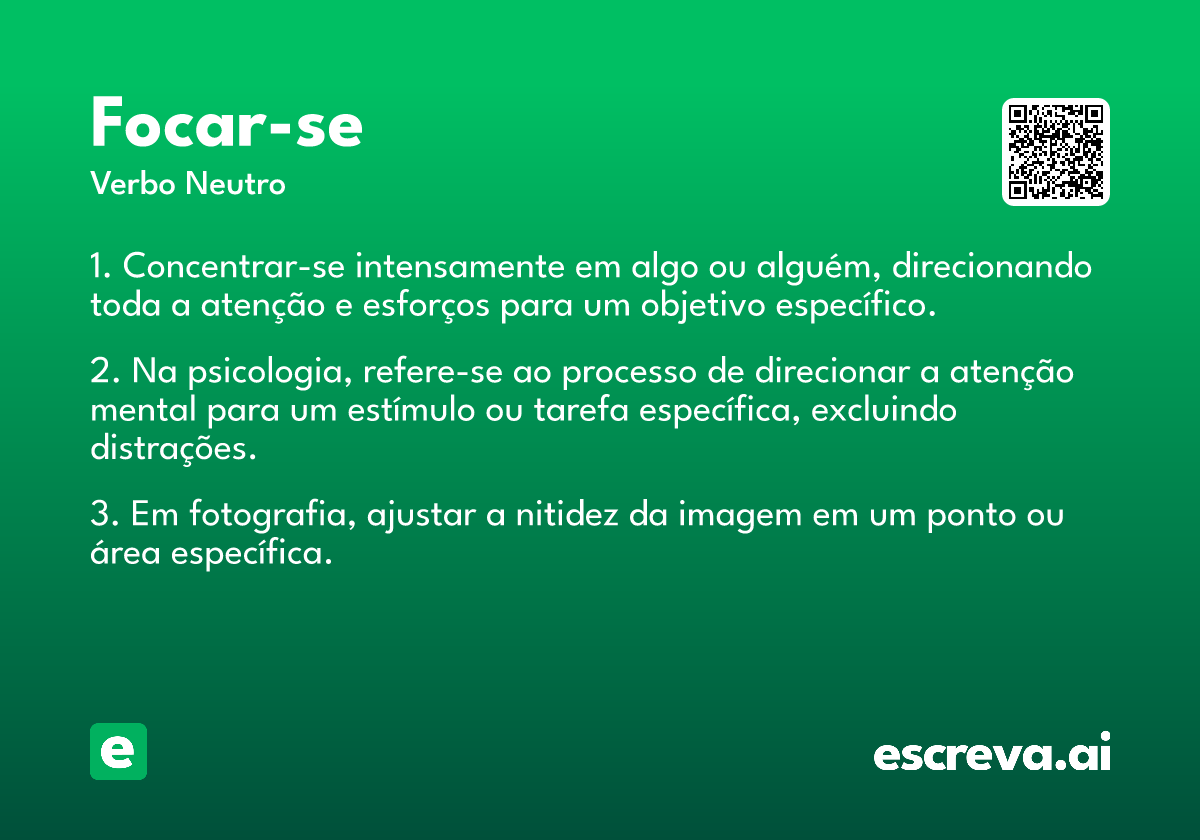 Focar-se
Verbo Neutro

1. Concentrar-se intensamente em algo ou alguém, direcionando toda a atenção e esforços para um objetivo específico.

2. Na psicologia, refere-se ao processo de direcionar a atenção mental para um estímulo ou tarefa específica, excluindo distrações.

3. Em fotografia, ajustar a nitidez da imagem em um ponto ou área específica.

e

escreva.ai